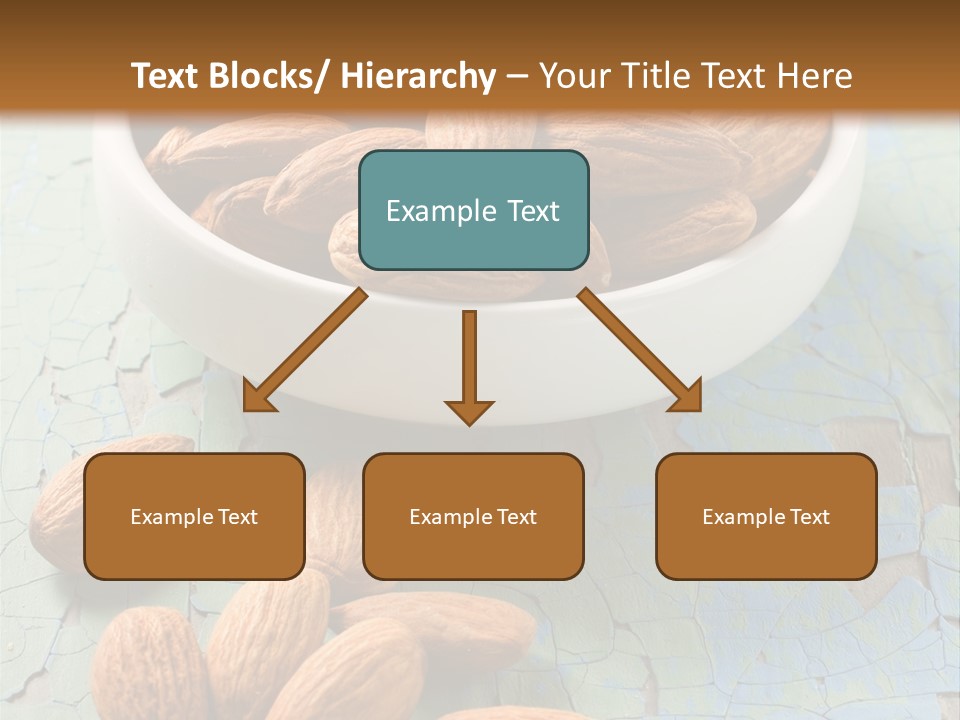 Text Blocks/ Hierarchy – Your Title Text Here

Example Text

Example Text

Example Text

Example Text